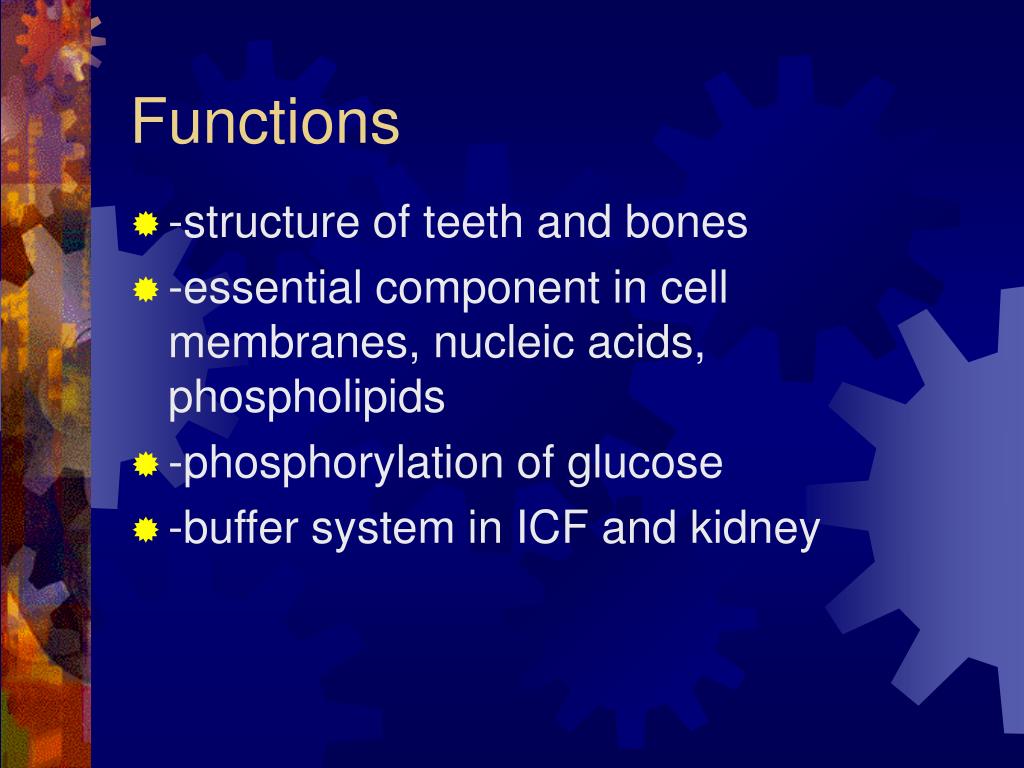 Functions

-structure of teeth and bones
-essential component in cell membranes, nucleic acids, phospholipids
-phosphorylation of glucose
-buffer system in ICF and kidney